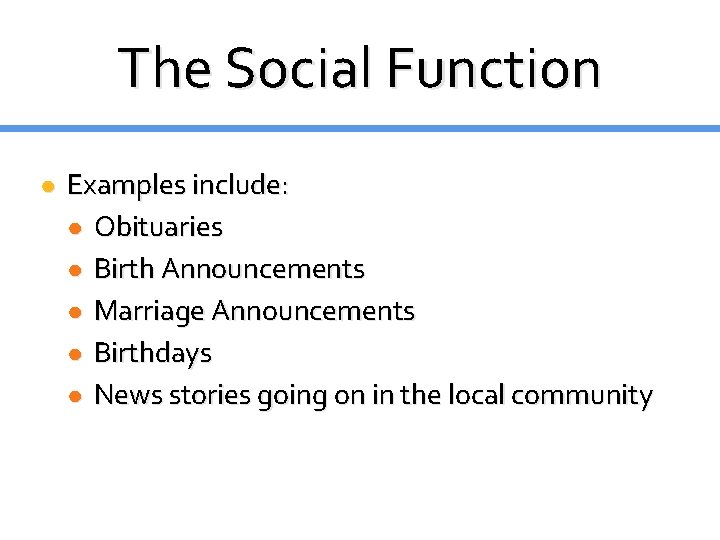 The Social Function

• Examples include:
• Obituaries
• Birth Announcements
• Marriage Announcements
• Birthdays
• News stories going on in the local community